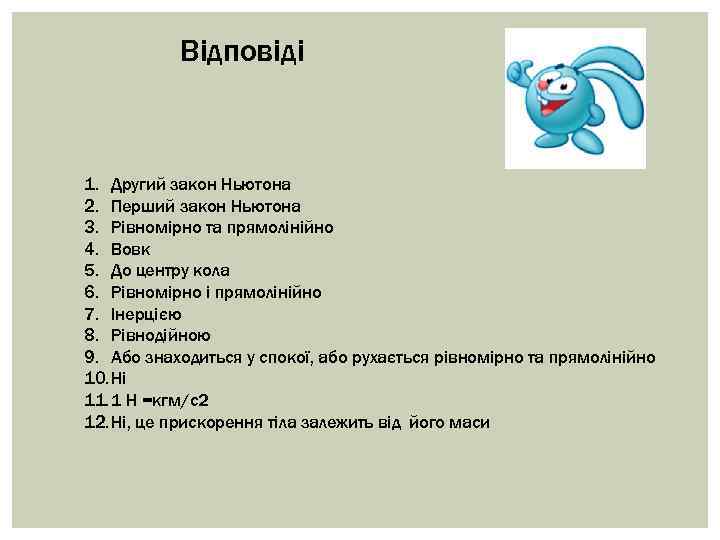 Відповіді

1. Другий закон Ньютона
2. Перший закон Ньютона
3. Рівномірно та прямолінійно
4. Вовк
5. До центру кола
6. Рівномірно і прямолінійно
7. Інерцією
8. Рівнодійною
9. Або знаходиться у спокої, або рухається рівномірно та прямолінійно
10. Ні
11. 1 Н =кгм/с2
12. Ні, це прискорення тіла залежить від його маси